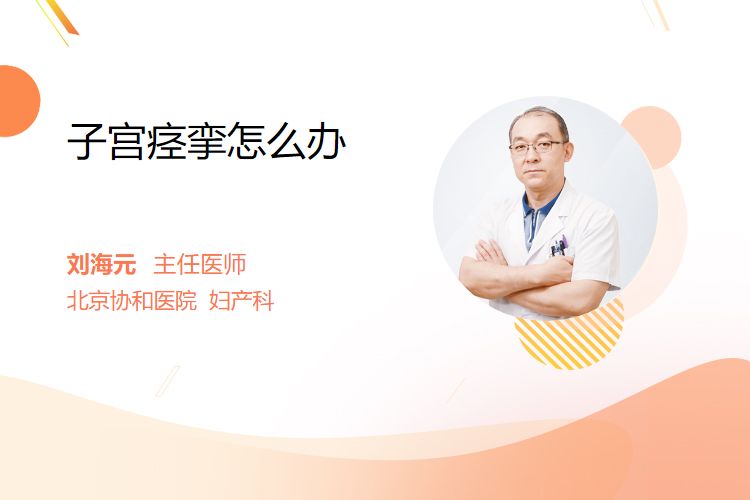 子宫痉挛怎么办

刘海元 主任医师
北京协和医院 妇产科